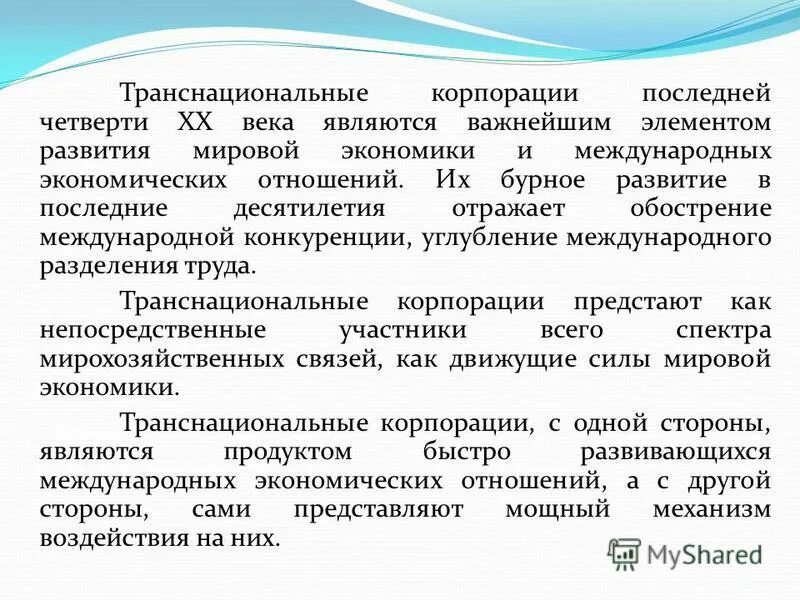 Транснациональные корпорации последней четверти XX века являются важнейшим элементом развития мировой экономики и международных экономических отношений. Их бурное развитие в последние десятилетия отражает обострение международной конкуренции, углубление международного разделения труда.

Транснациональные корпорации предстают как непосредственные участники всего спектра мирохозяйственных связей, как движущие силы мировой экономики.

Транснациональные корпорации, с одной стороны, являются продуктом быстро развивающихся международных экономических отношений, а с другой стороны, сами представляют мощный механизм воздействия на них.

MyShared